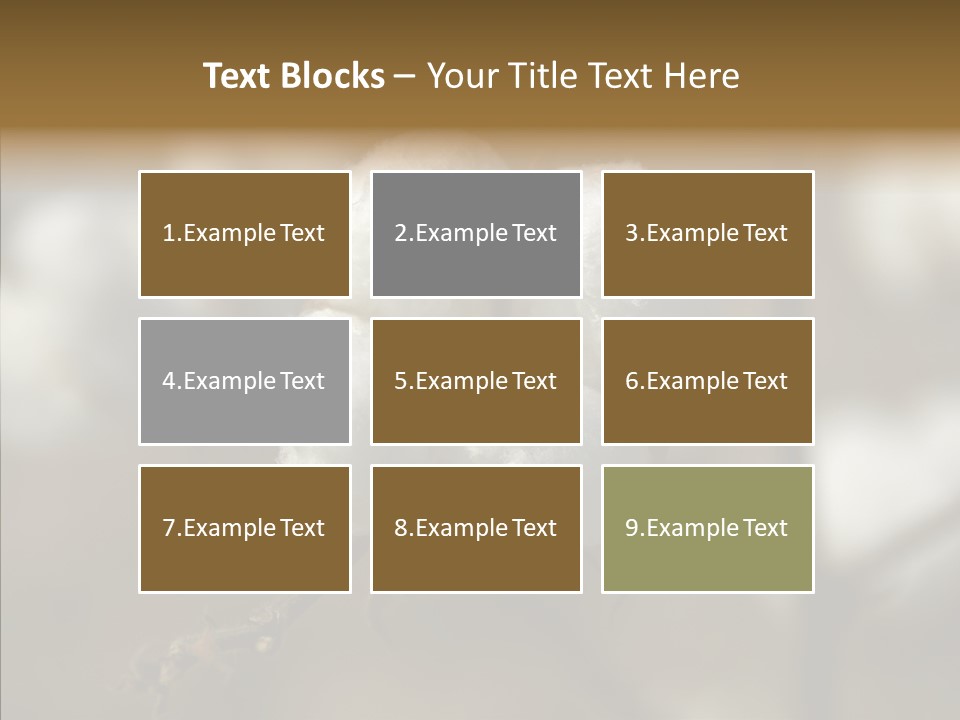 Text Blocks – Your Title Text Here

1.Example Text

2.Example Text

3.Example Text

4.Example Text

5.Example Text

6.Example Text

7.Example Text

8.Example Text

9.Example Text